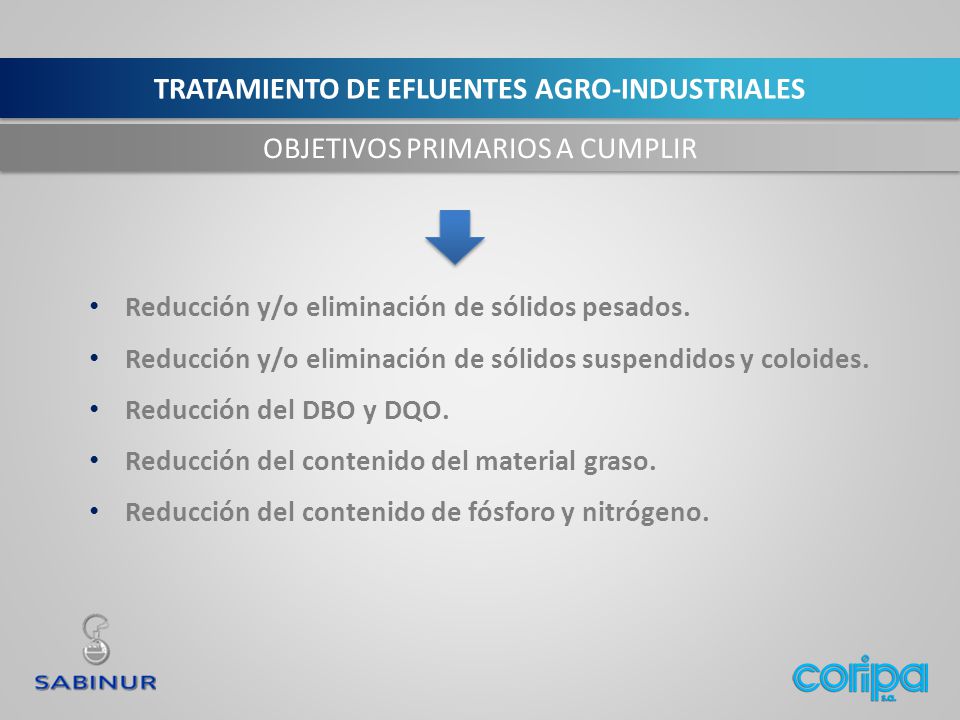 TRATAMIENTO DE EFLUENTES AGRO-INDUSTRIALES

OBJETIVOS PRIMARIOS A CUMPLIR

• Reducción y/o eliminación de sólidos pesados.
• Reducción y/o eliminación de sólidos suspendidos y coloides.
• Reducción del DBO y DQO.
• Reducción del contenido del material graso.
• Reducción del contenido de fósforo y nitrógeno.

SABINUR

coripa s.a.